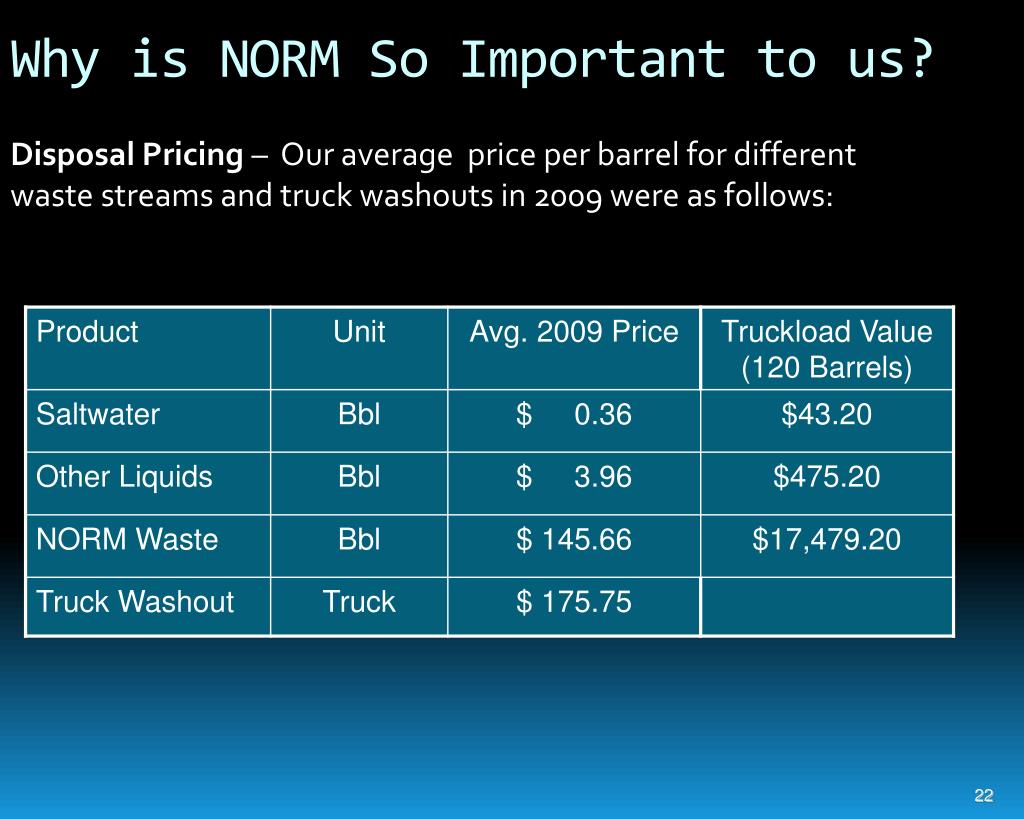 Why is NORM So Important to us?

Disposal Pricing – Our average price per barrel for different waste streams and truck washouts in 2009 were as follows:

| Product | Unit | Avg. 2009 Price | Truckload Value (120 Barrels) |
|---|---|---|---|
| Saltwater | Bbl | $ 0.36 | $43.20 |
| Other Liquids | Bbl | $ 3.96 | $475.20 |
| NORM Waste | Bbl | $ 145.66 | $17,479.20 |
| Truck Washout | Truck | $ 175.75 | |

22